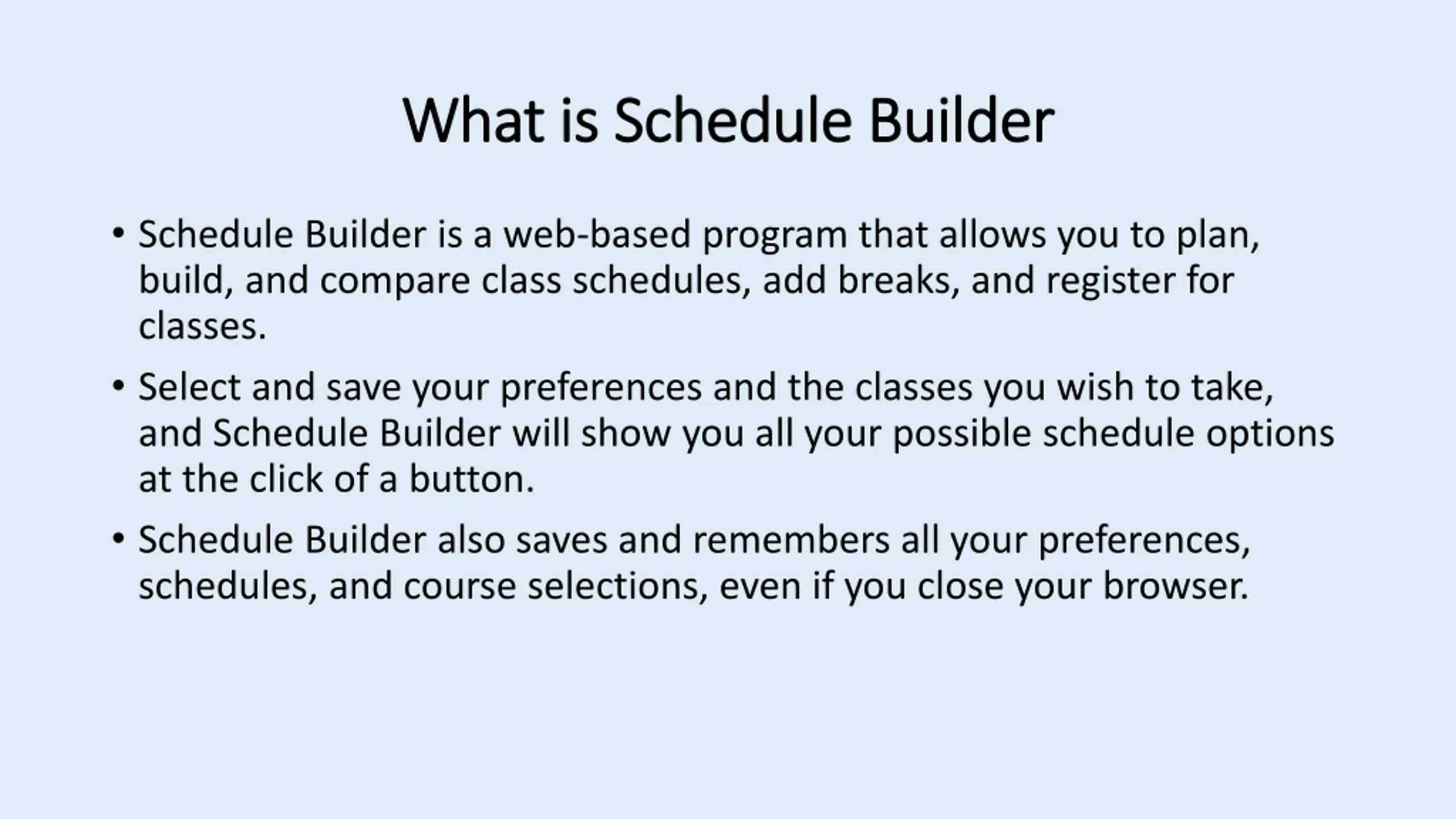 What is Schedule Builder

• Schedule Builder is a web-based program that allows you to plan, build, and compare class schedules, add breaks, and register for classes.

• Select and save your preferences and the classes you wish to take, and Schedule Builder will show you all your possible schedule options at the click of a button.

• Schedule Builder also saves and remembers all your preferences, schedules, and course selections, even if you close your browser.